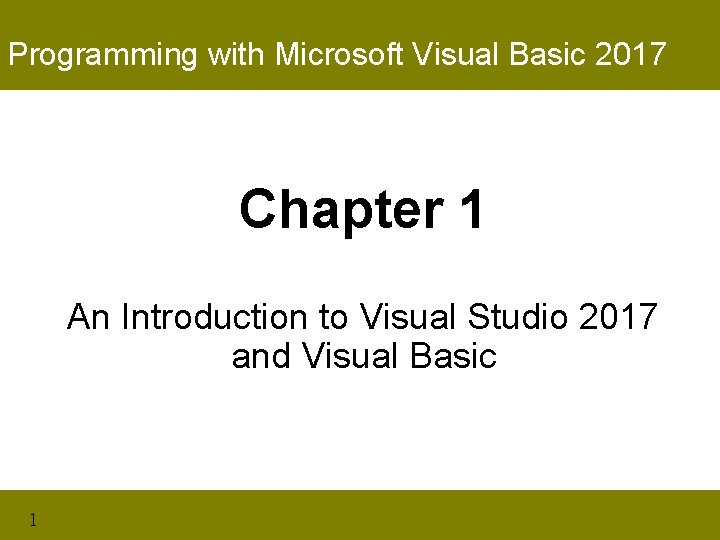 Programming with Microsoft Visual Basic 2017

Chapter 1

An Introduction to Visual Studio 2017 and Visual Basic

1